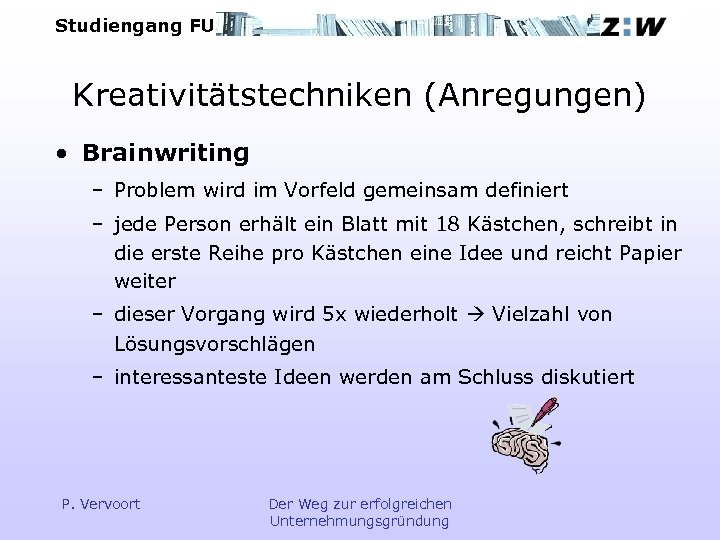 Studiengang FU

Z:W

Kreativitätstechniken (Anregungen)

• Brainwriting

– Problem wird im Vorfeld gemeinsam definiert

– jede Person erhält ein Blatt mit 18 Kästchen, schreibt in die erste Reihe pro Kästchen eine Idee und reicht Papier weiter

– dieser Vorgang wird 5x wiederholt → Vielzahl von Lösungsvorschlägen

– interessanteste Ideen werden am Schluss diskutiert

P. Vervoort

Der Weg zur erfolgreichen Unternehmungsgründung